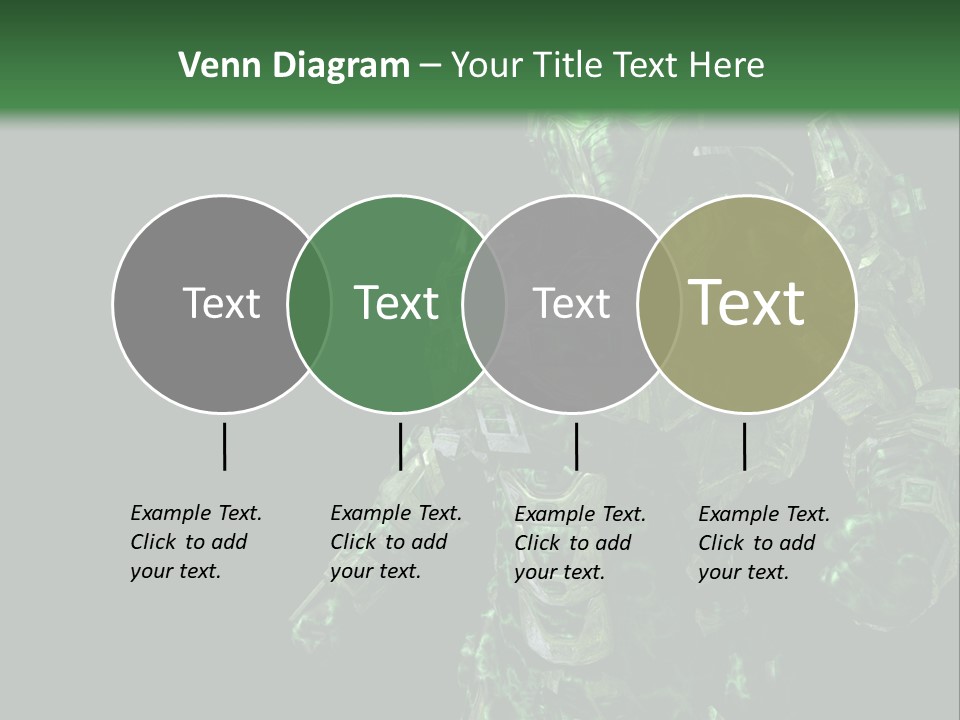 Venn Diagram – Your Title Text Here

Text

Text

Text

Text

Example Text. Click to add your text.

Example Text. Click to add your text.

Example Text. Click to add your text.

Example Text. Click to add your text.